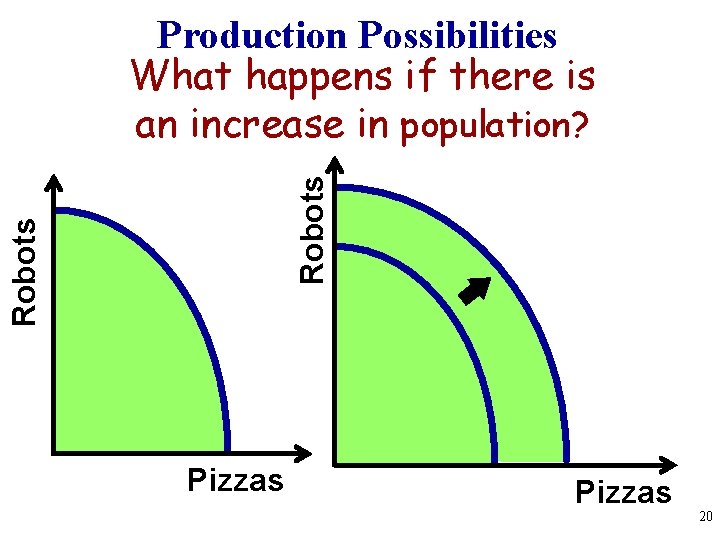 Production Possibilities

What happens if there is an increase in population?

Robots

Pizzas

Robots

Pizzas

20